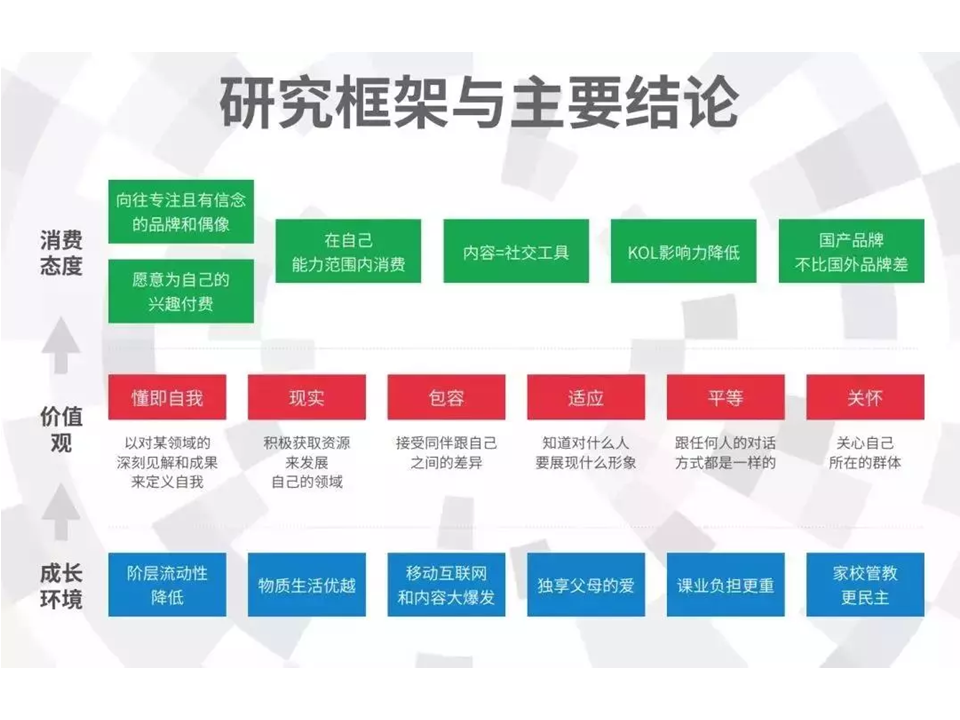 研究框架与主要结论

消费态度

向往专注且有信念的品牌和偶像

愿意为自己的兴趣付费

在自己能力范围内消费

内容=社交工具

KOL影响力降低

国产品牌不比国外品牌差

价值观

懂即自我

以对某领域的深刻见解和成果来定义自我

现实

积极获取资源来发展自己的领域

包容

接受同伴跟自己之间的差异

适应

知道对什么人要展现什么形象

平等

跟任何人的对话方式都是一样的

关怀

关心自己所在的群体

成长环境

阶层流动性降低

物质生活优越

移动互联网和内容大爆发

独享父母的爱

课业负担更重

家校管教更民主